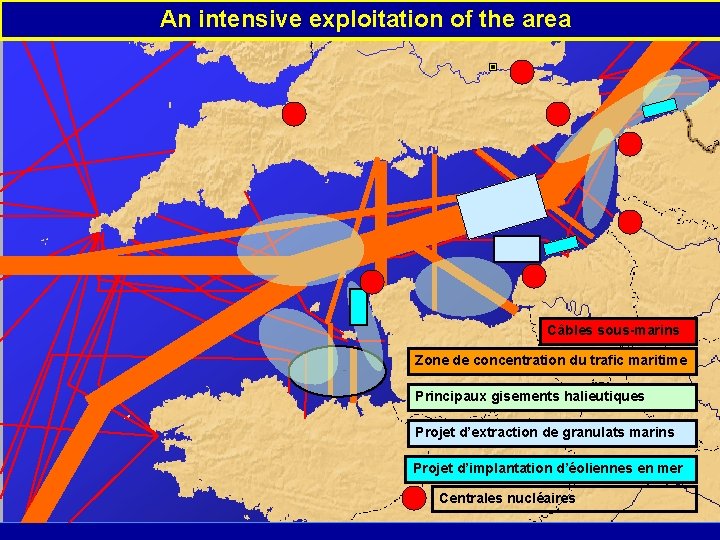 An intensive exploitation of the area

Câbles sous-marins

Zone de concentration du trafic maritime

Principaux gisements halieutiques

Projet d'extraction de granulats marins

Projet d'implantation d'éoliennes en mer

Centrales nucléaires